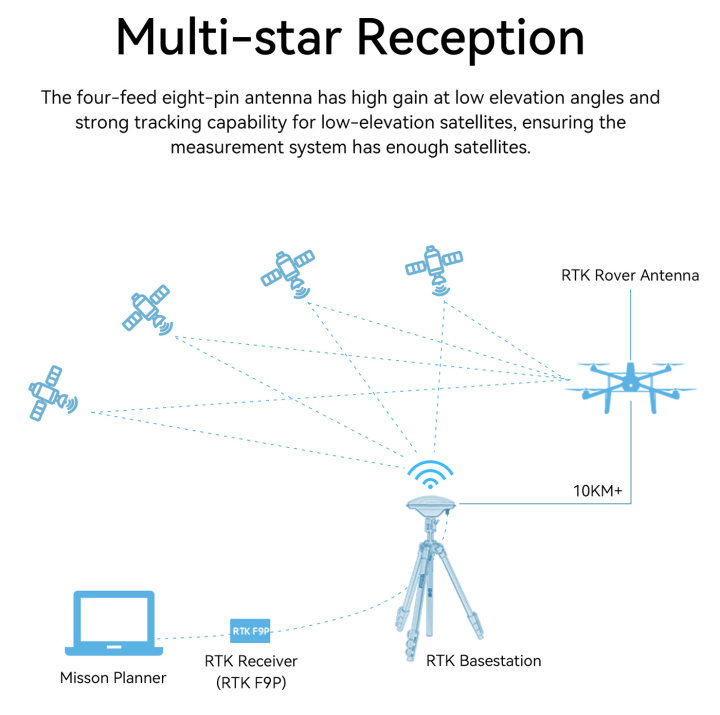 Multi-star Reception

The four-feed eight-pin antenna has high gain at low elevation angles and strong tracking capability for low-elevation satellites, ensuring the measurement system has enough satellites.

RTK Rover Antenna

10KM+

RTK F9P

Misson Planner

RTK Receiver
(RTK F9P)

RTK Basestation